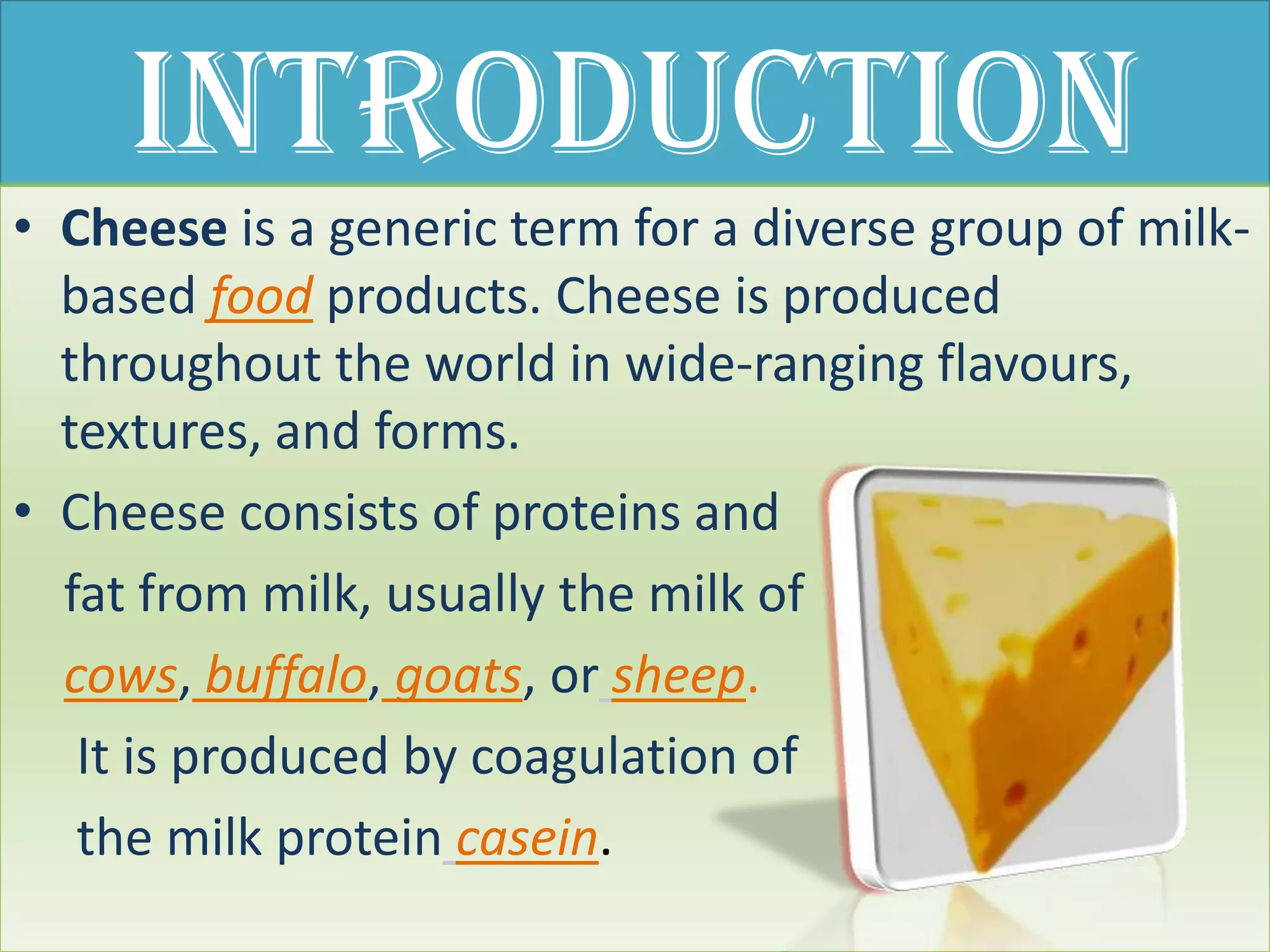 INTRODUCTION

• Cheese is a generic term for a diverse group of milk-based food products. Cheese is produced throughout the world in wide-ranging flavours, textures, and forms.

• Cheese consists of proteins and fat from milk, usually the milk of cows, buffalo, goats, or sheep. It is produced by coagulation of the milk protein casein.